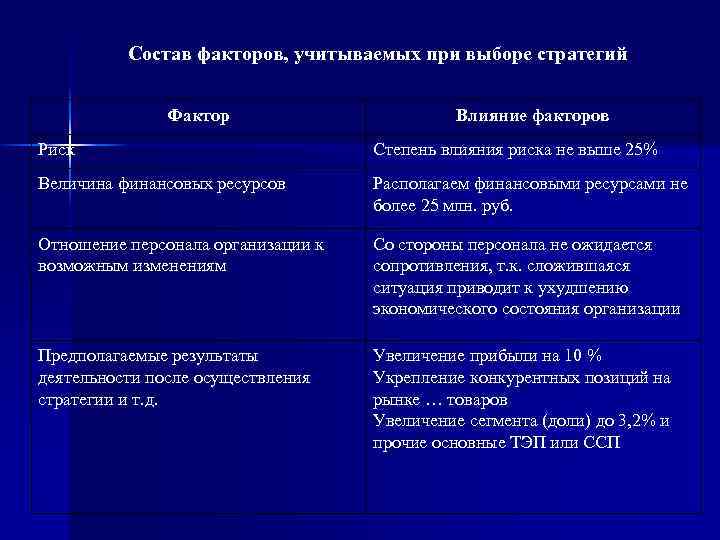 Состав факторов, учитываемых при выборе стратегий

| Фактор | Влияние факторов |
|---|---|
| Риск | Степень влияния риска не выше 25% |
| Величина финансовых ресурсов | Располагаем финансовыми ресурсами не более 25 млн. руб. |
| Отношение персонала организации к возможным изменениям | Со стороны персонала не ожидается сопротивления, т.к. сложившаяся ситуация приводит к ухудшению экономического состояния организации |
| Предполагаемые результаты деятельности после осуществления стратегии и т.д. | Увеличение прибыли на 10 % Укрепление конкурентных позиций на рынке … товаров Увеличение сегмента (доли) до 3,2% и прочие основные ТЭП или ССП |